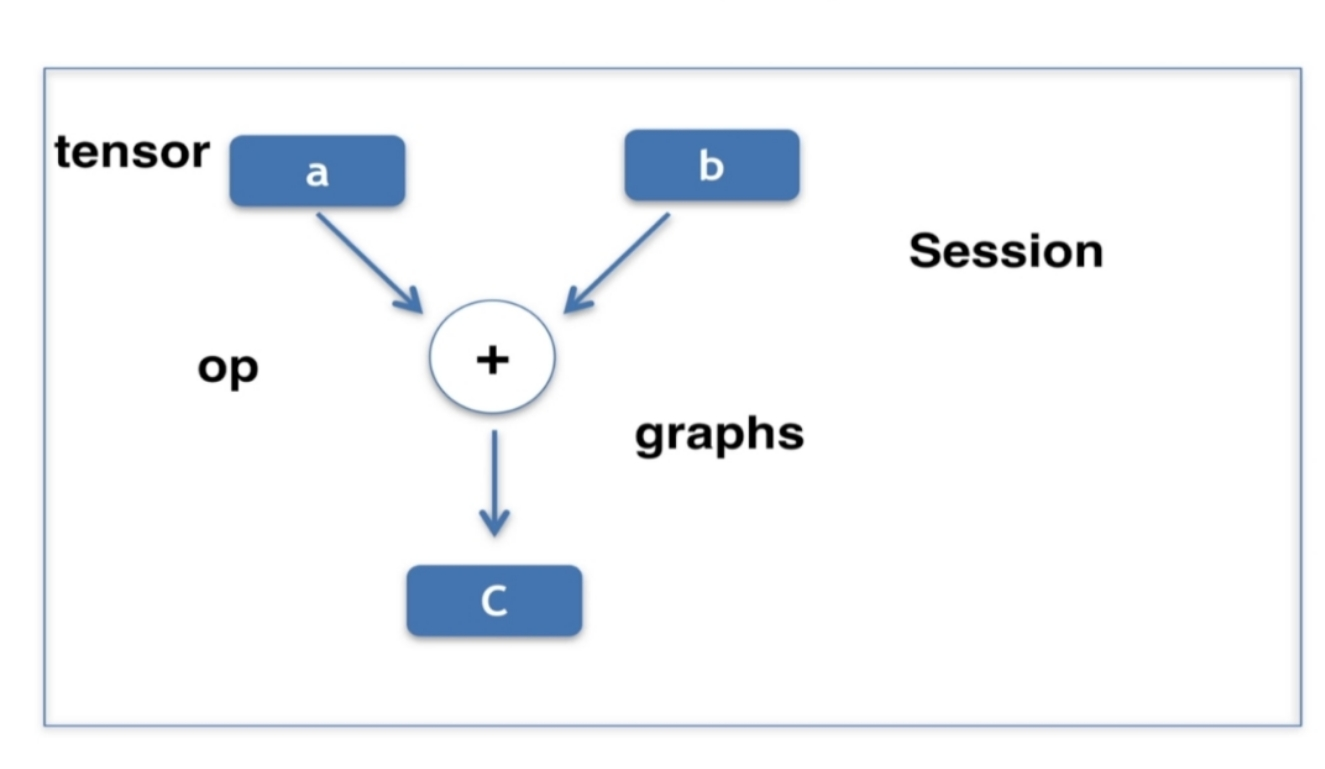 tensor
a
b
Session
op
+
graphs
C